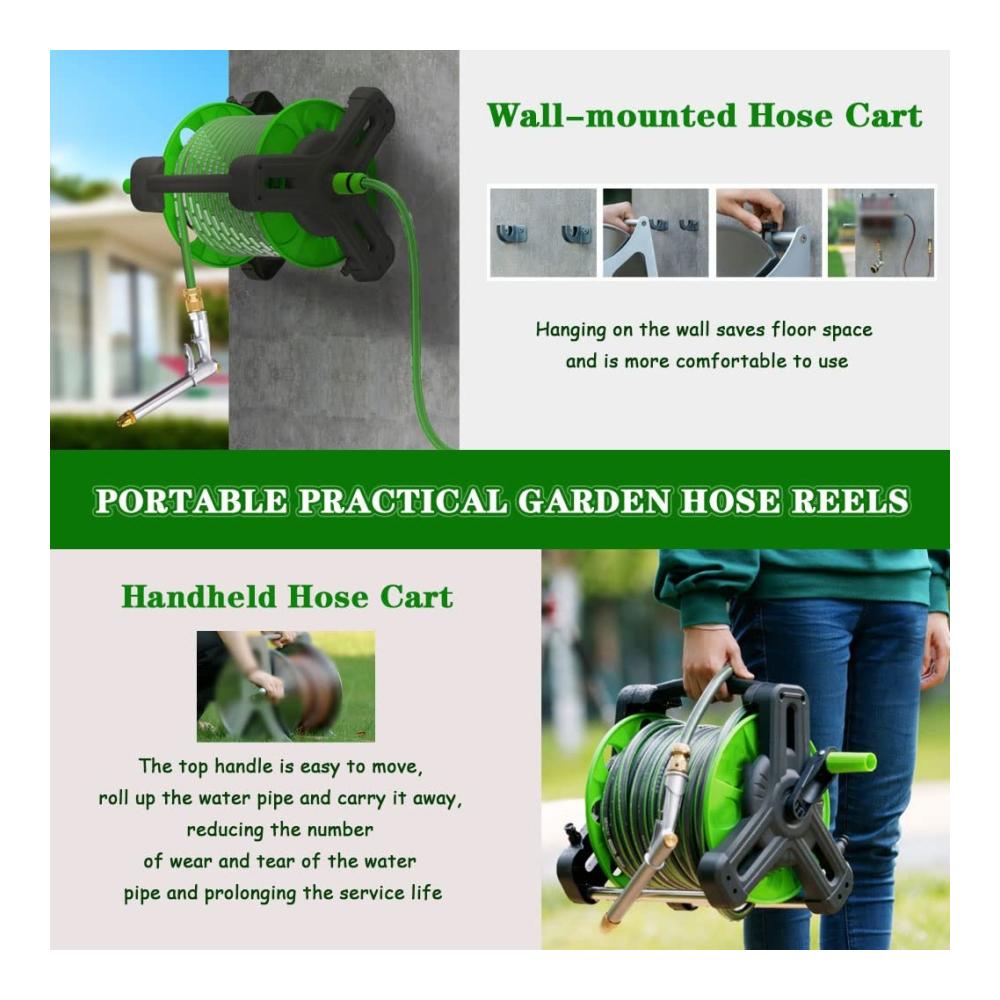 Wall–mounted Hose Cart

Hanging on the wall saves floor space and is more comfortable to use

PORTABLE PRACTICAL GARDEN HOSE REELS

Handheld Hose Cart

The top handle is easy to move, roll up the water pipe and carry it away, reducing the number of wear and tear of the water pipe and prolonging the service life